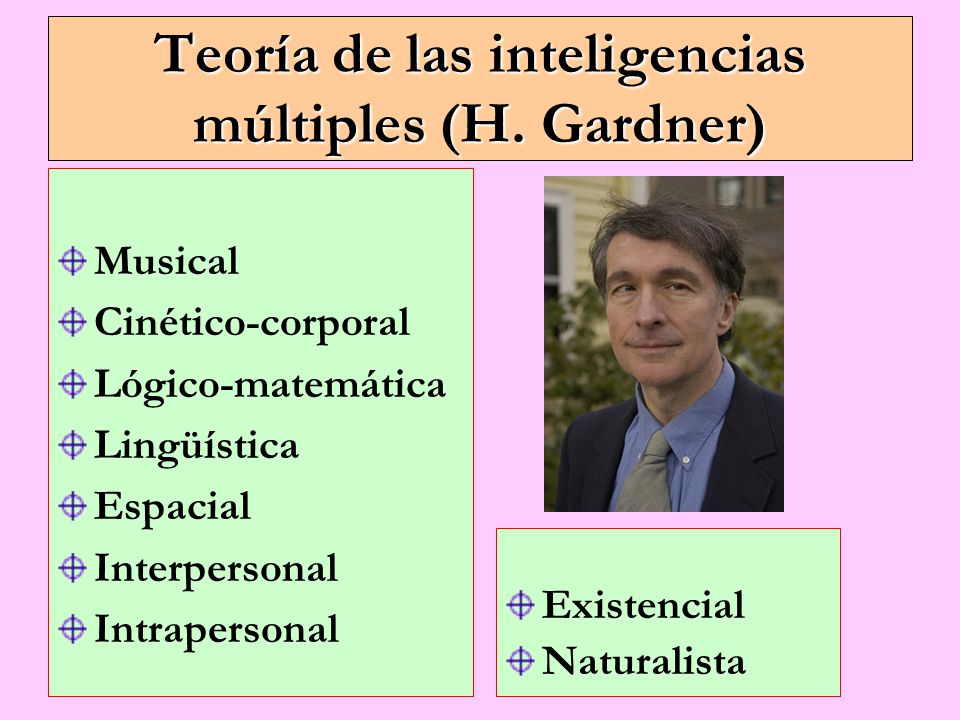 Teoría de las inteligencias múltiples (H. Gardner)

Musical
Cinético-corporal
Lógico-matemática
Lingüística
Espacial
Interpersonal
Intrapersonal

Existencial
Naturalista